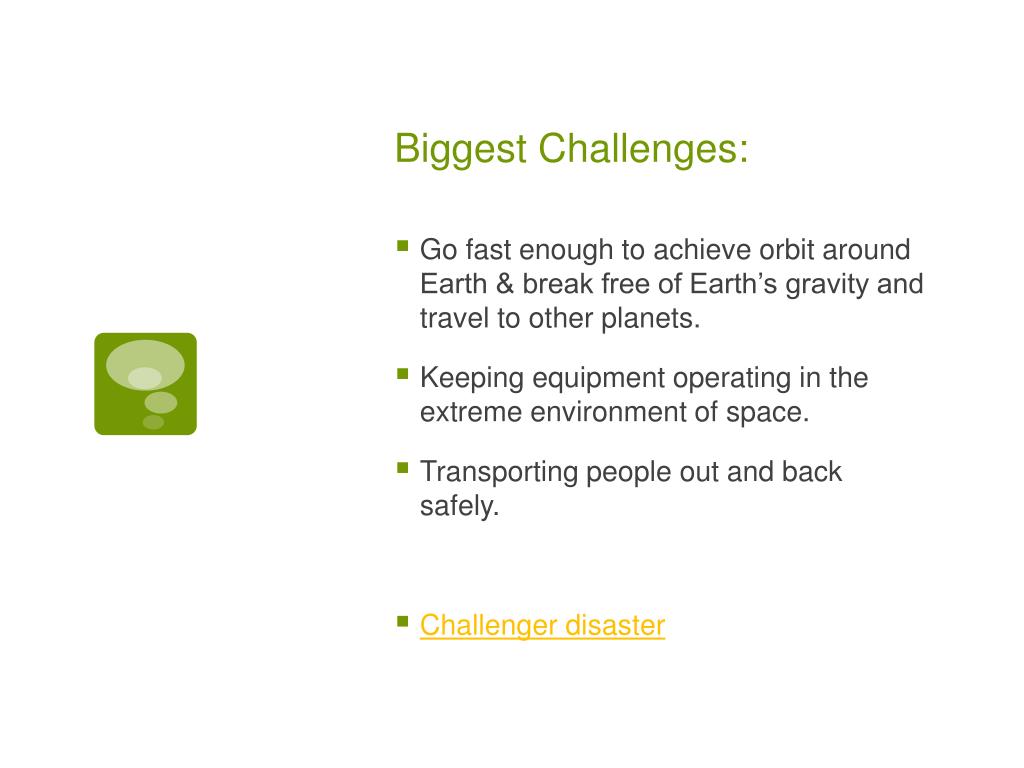 Biggest Challenges:

- Go fast enough to achieve orbit around Earth & break free of Earth’s gravity and travel to other planets.
- Keeping equipment operating in the extreme environment of space.
- Transporting people out and back safely.

- Challenger disaster